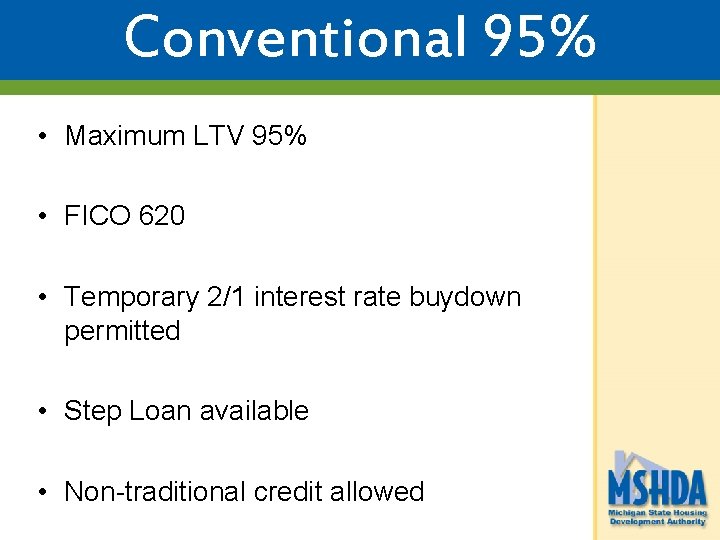 Conventional 95%

• Maximum LTV 95%

• FICO 620

• Temporary 2/1 interest rate buydown permitted

• Step Loan available

• Non-traditional credit allowed

MSHDA
Michigan State Housing Development Authority